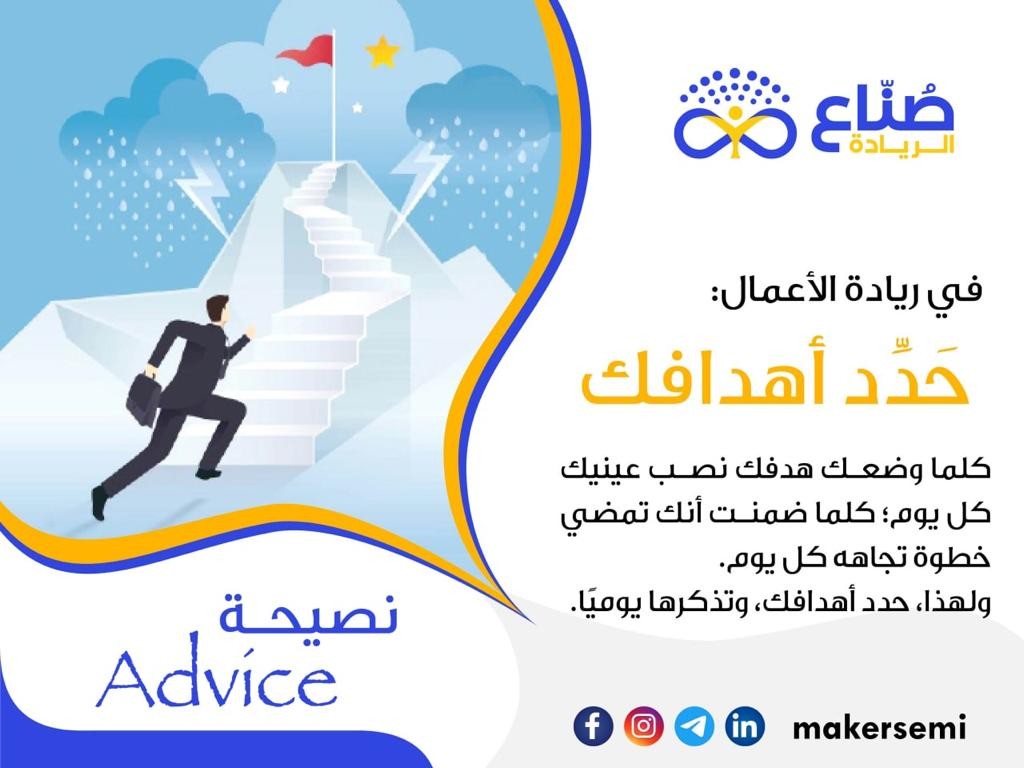 صُنّاع
الريادة

في ريادة الأعمال:

حَدِّد أهدافك

كلما وضعك هدفك نصب عينيك كل يوم؛ كلما ضمنت أنك تمضي خطوة تجاهه كل يوم.
ولهذا، حدد أهدافك، وتذكرها يوميًا.

نصيحة
Advice

makersemi